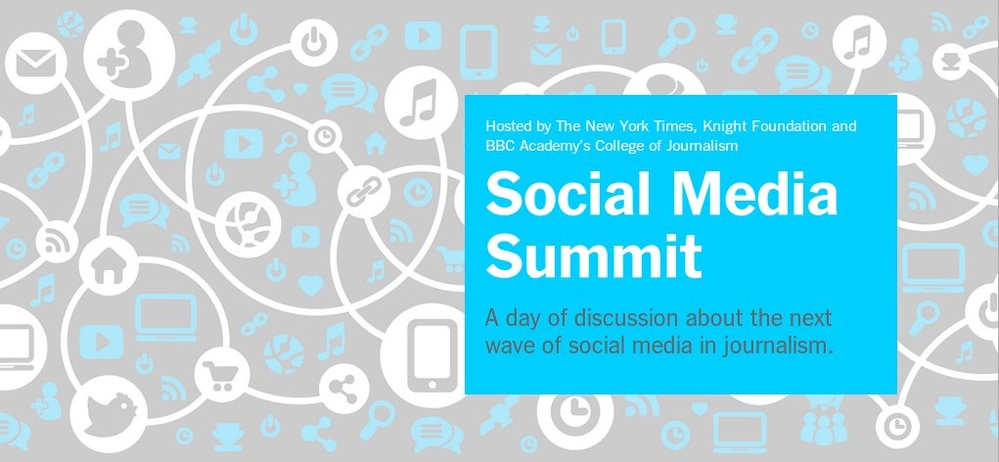 Hosted by The New York Times, Knight Foundation and BBC Academy's College of Journalism

Social Media Summit

A day of discussion about the next wave of social media in journalism.